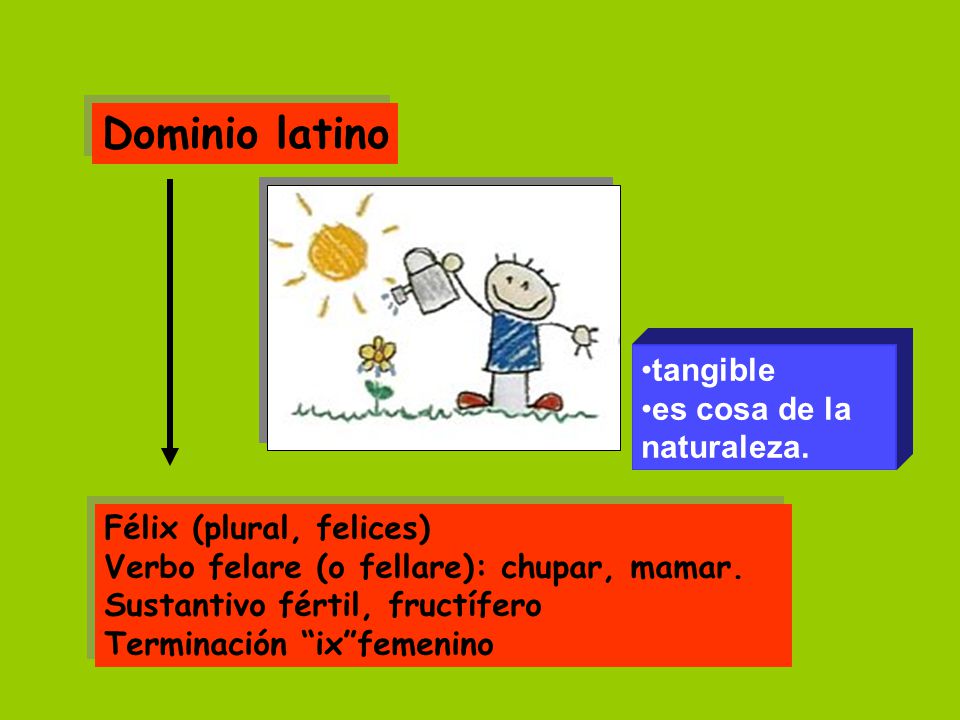 Dominio latino

•tangible
•es cosa de la naturaleza.

Félix (plural, felices)
Verbo felare (o fellare): chupar, mamar.
Sustantivo fértil, fructífero
Terminación “ix”femenino